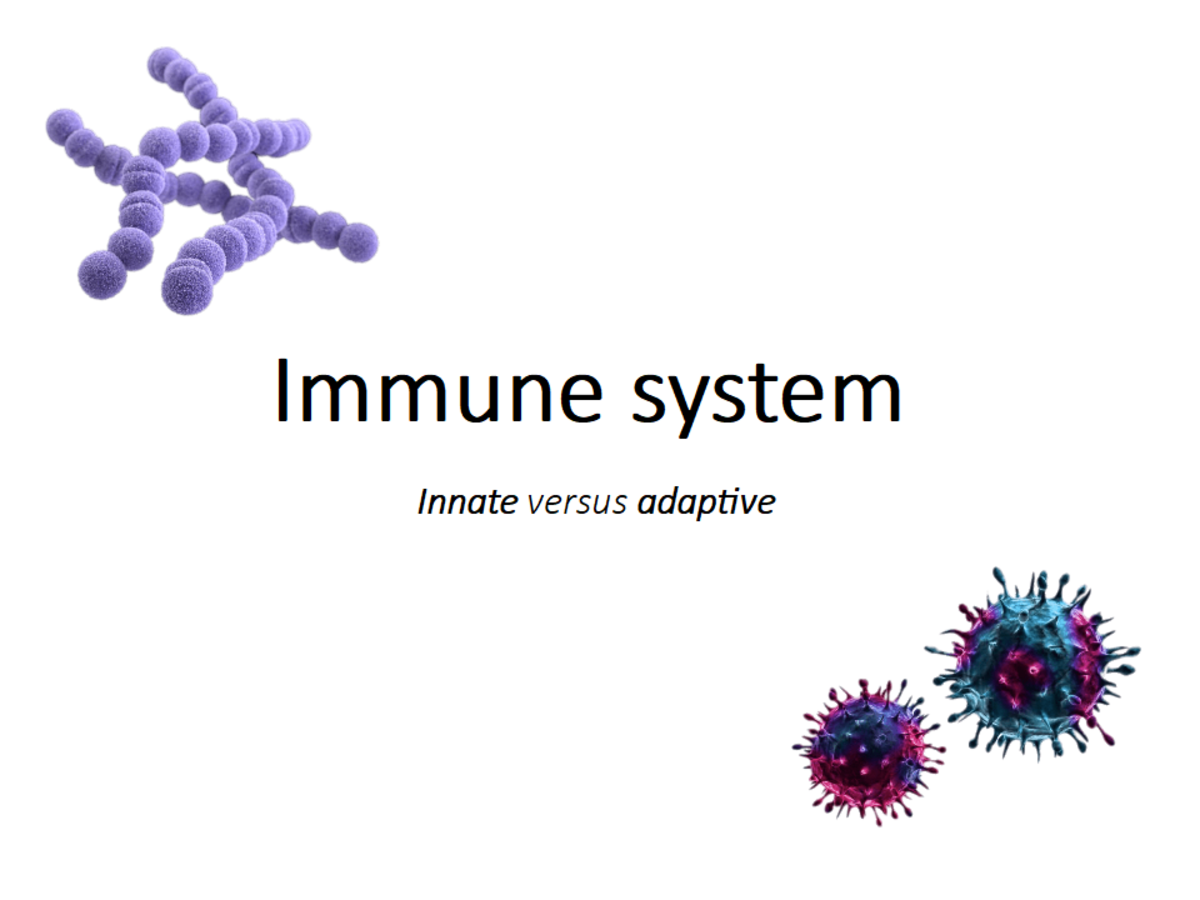 Immune system

Innate versus adaptive